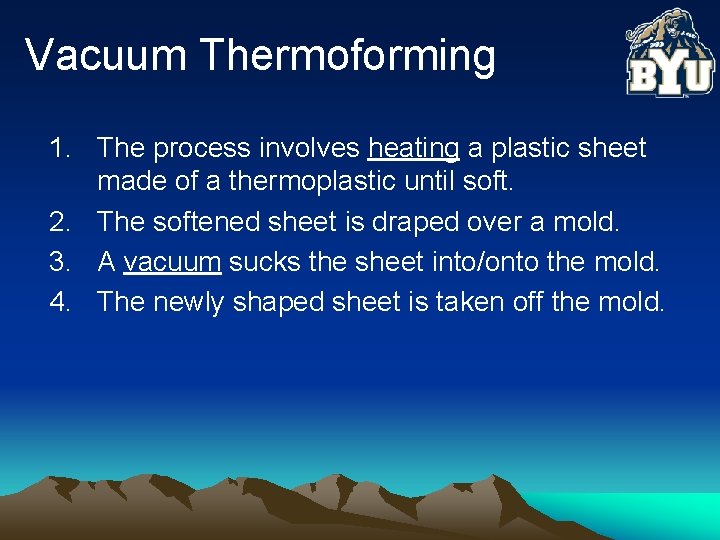 Vacuum Thermoforming

BYU

1. The process involves heating a plastic sheet made of a thermoplastic until soft.
2. The softened sheet is draped over a mold.
3. A vacuum sucks the sheet into/onto the mold.
4. The newly shaped sheet is taken off the mold.